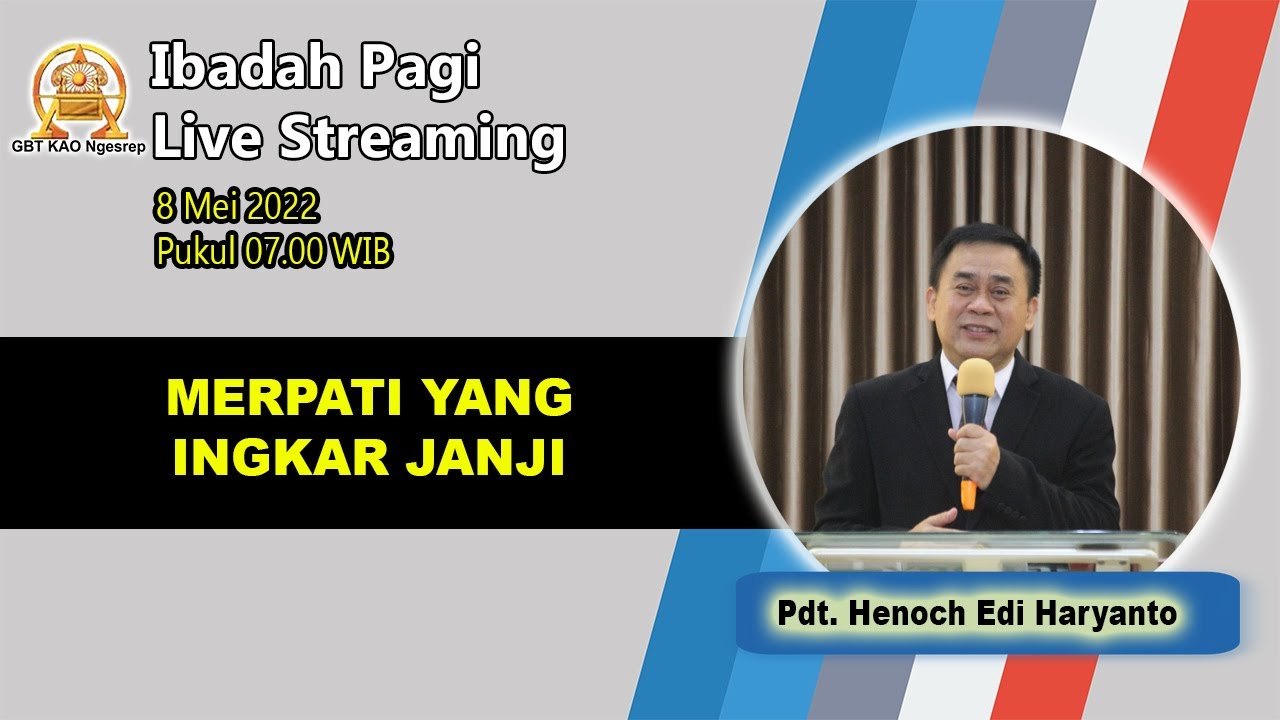 GBT KAO Ngesrep

Ibadah Pagi
Live Streaming

8 Mei 2022
Pukul 07.00 WIB

MERPATI YANG INGKAR JANJI

Pdt. Henoch Edi Haryanto